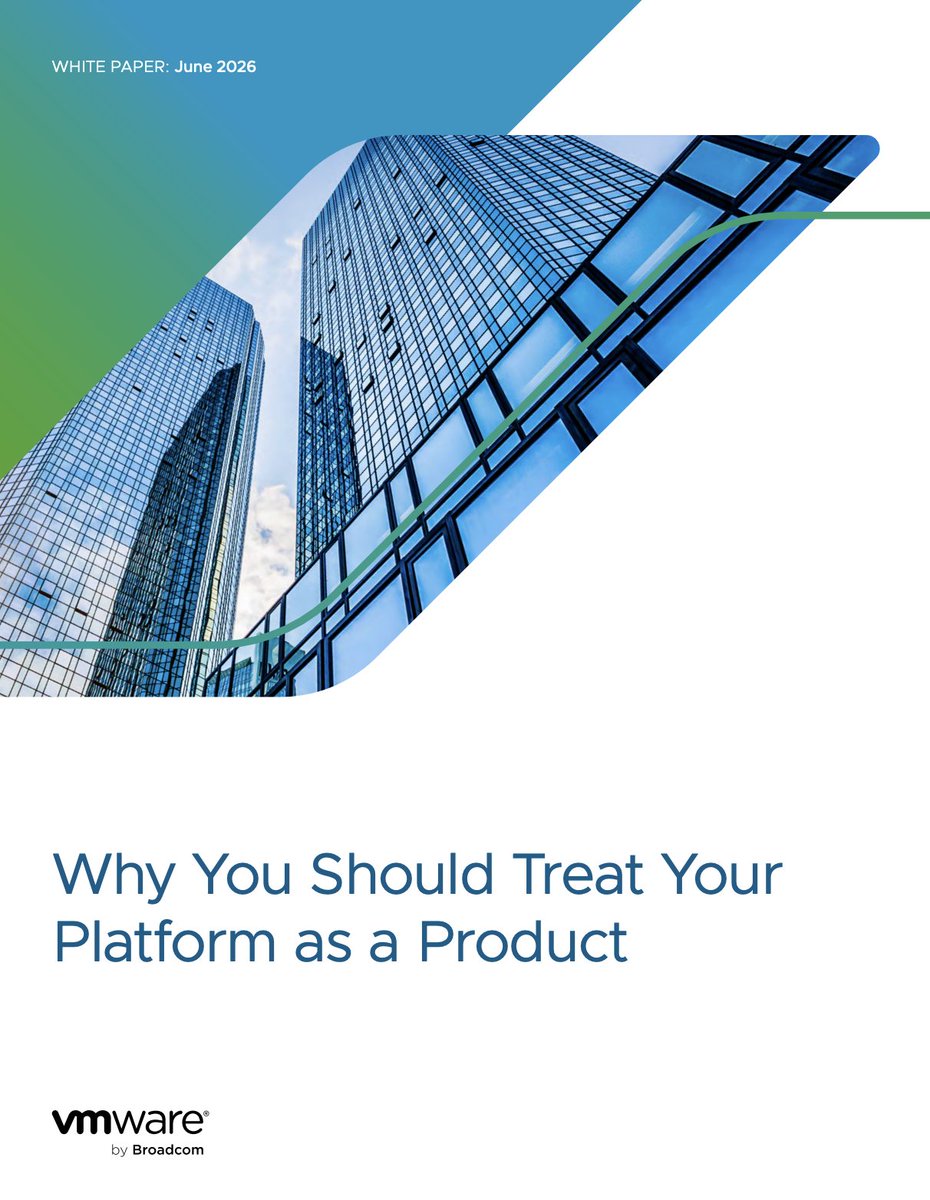 WHITE PAPER: June 2026

Why You Should Treat Your Platform as a Product

vmware®
by Broadcom